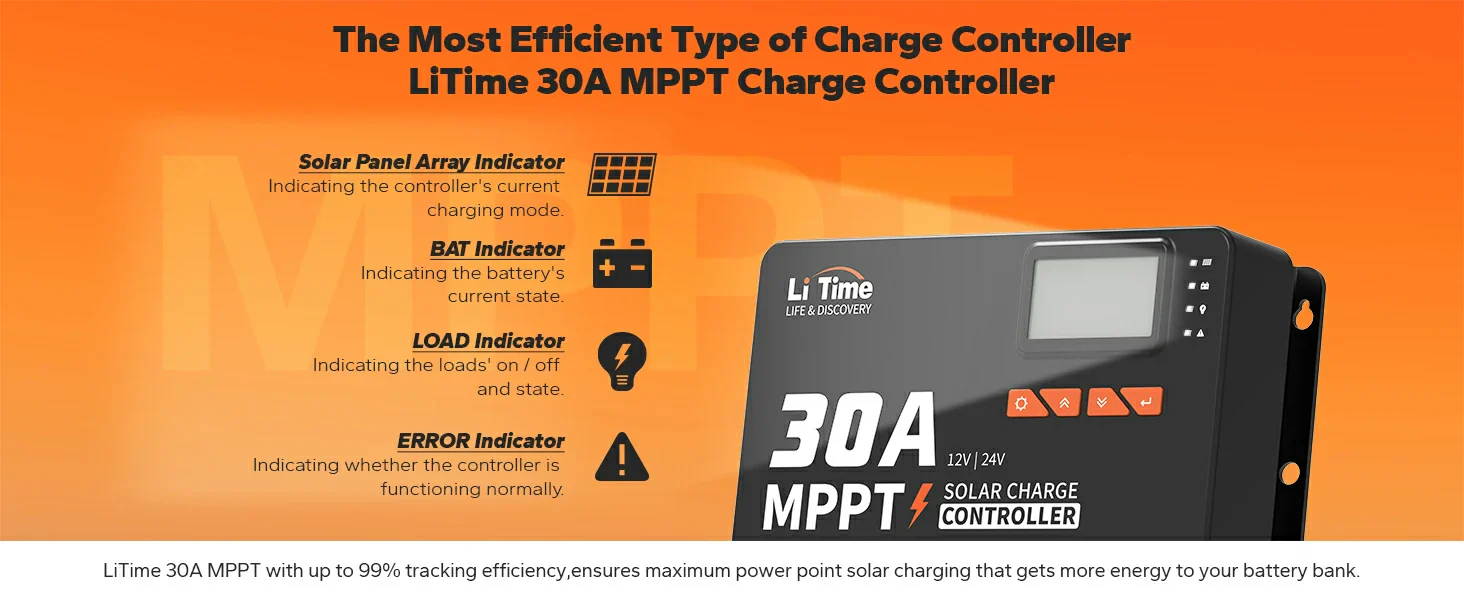 The Most Efficient Type of Charge Controller
LiTime 30A MPPT Charge Controller

MPPT

Solar Panel Array Indicator
Indicating the controller's current charging mode.

BAT Indicator
Indicating the battery's current state.

LOAD Indicator
Indicating the loads' on / off and state.

ERROR Indicator
Indicating whether the controller is functioning normally.

Li Time
LIFE & DISCOVERY

30A
12V | 24V
MPPT
SOLAR CHARGE
CONTROLLER

LiTime 30A MPPT with up to 99% tracking efficiency,ensures maximum power point solar charging that gets more energy to your battery bank.